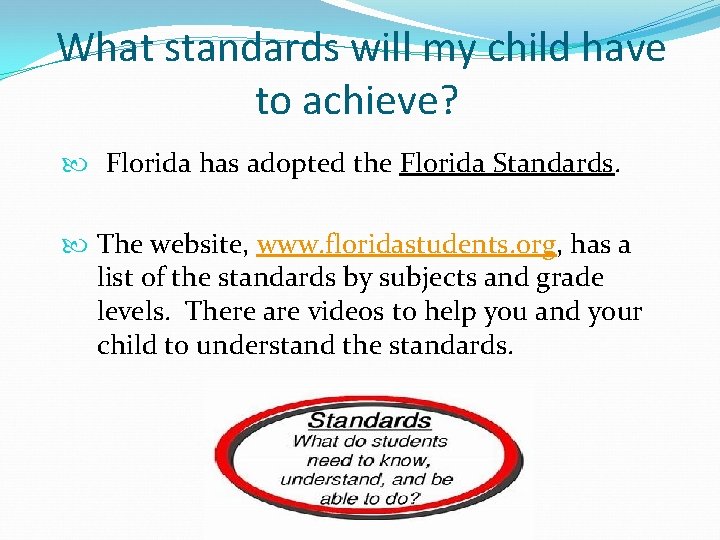 What standards will my child have to achieve?

Florida has adopted the Florida Standards.

The website, www.floridastudents.org, has a list of the standards by subjects and grade levels. There are videos to help you and your child to understand the standards.

Standards
What do students need to know, understand, and be able to do?